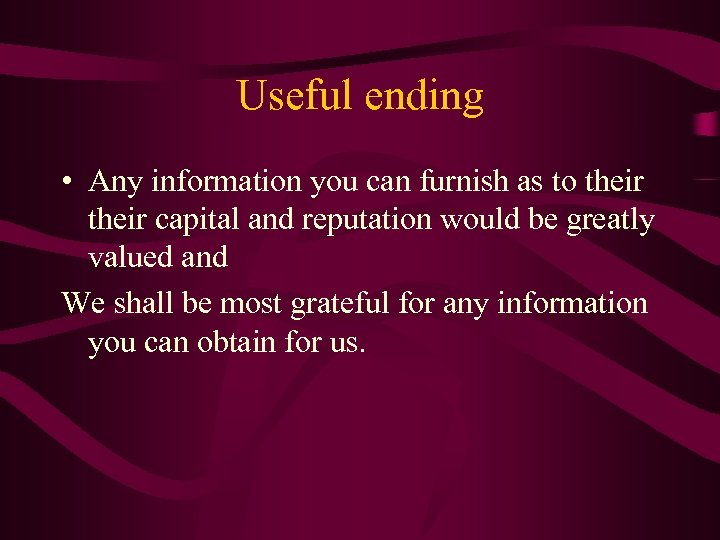 Useful ending

• Any information you can furnish as to their their capital and reputation would be greatly valued and

We shall be most grateful for any information you can obtain for us.